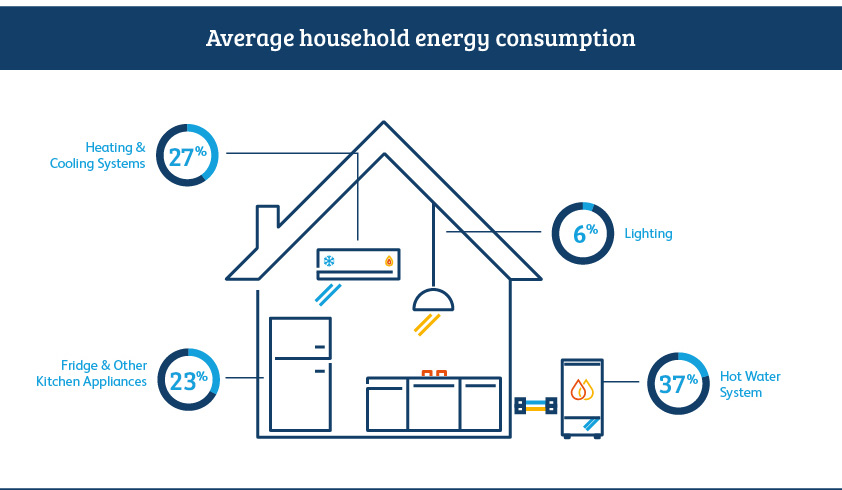 Average household energy consumption

Heating & Cooling Systems
27%

6%
Lighting

Fridge & Other Kitchen Appliances
23%

37%
Hot Water System